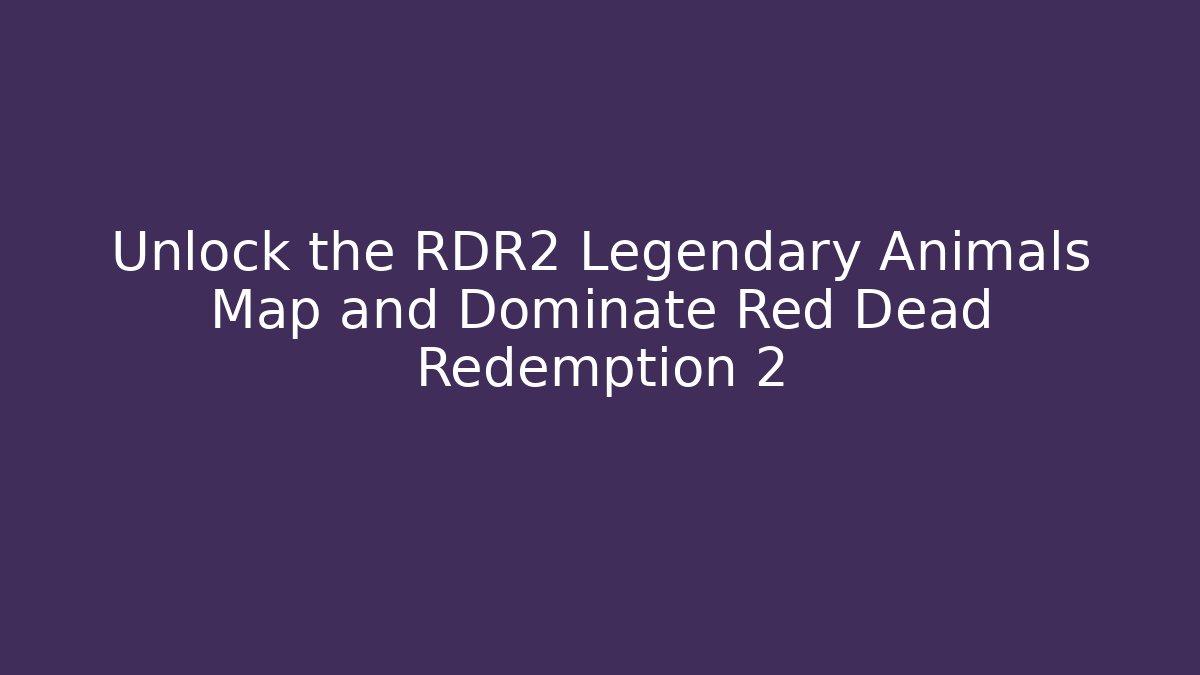 Unlock the RDR2 Legendary Animals Map and Dominate Red Dead Redemption 2